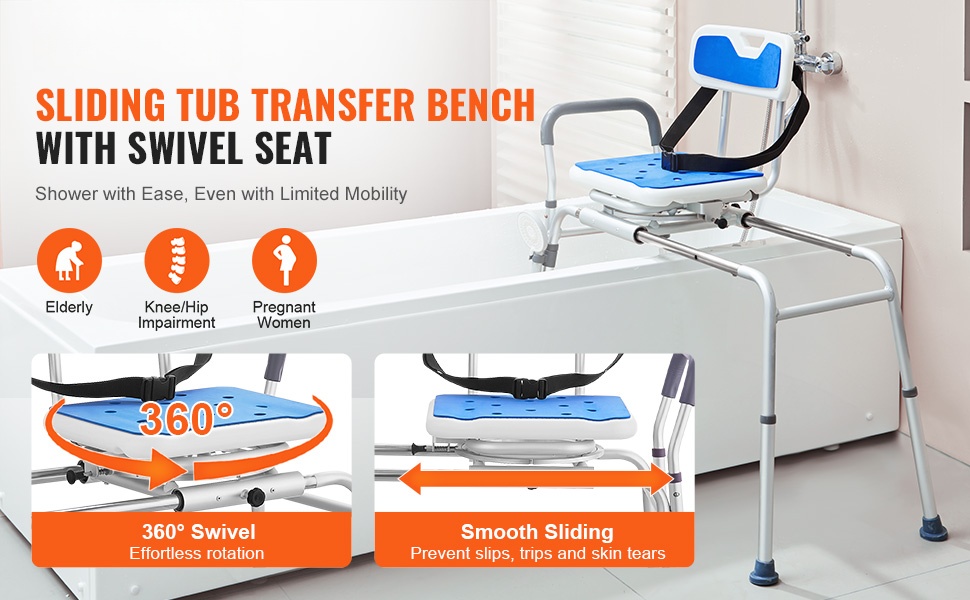 SLIDING TUB TRANSFER BENCH
WITH SWIVEL SEAT

Shower with Ease, Even with Limited Mobility

Elderly

Knee/Hip Impairment

Pregnant Women

360°

360° Swivel
Effortless rotation

Smooth Sliding
Prevent slips, trips and skin tears